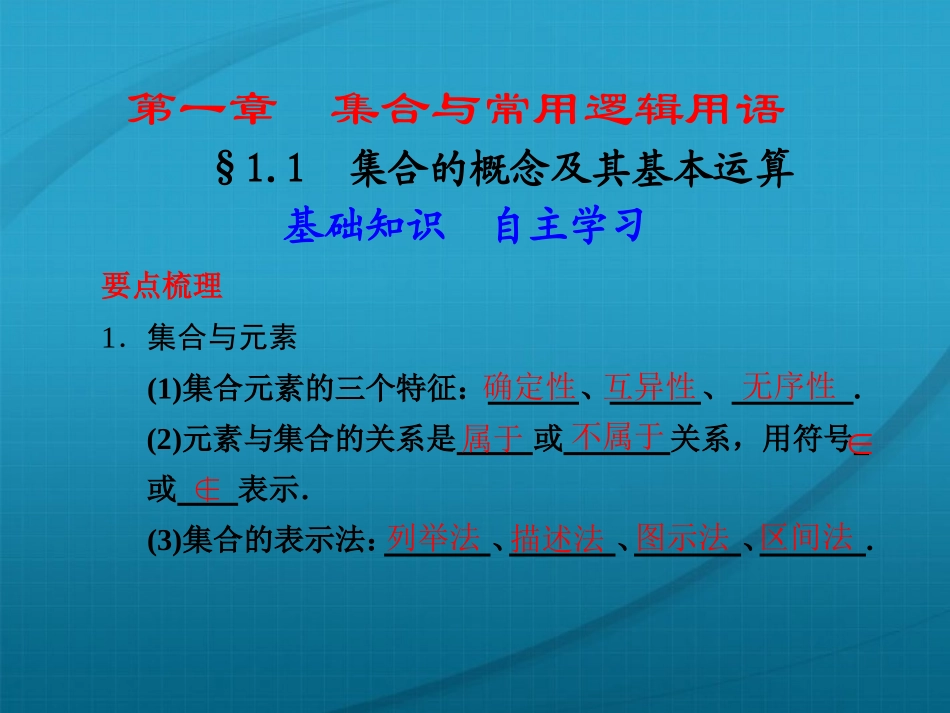 第一章　集合与常用逻辑用语

§1.1　集合的概念及其基本运算

基础知识　自主学习

要点梳理

1．集合与元素

(1)集合元素的三个特征：确定性、互异性、无序性.

(2)元素与集合的关系是属于或不属于关系，用符号$\in$或$\notin$表示.

(3)集合的表示法：列举法、描述法、图示法、区间法.